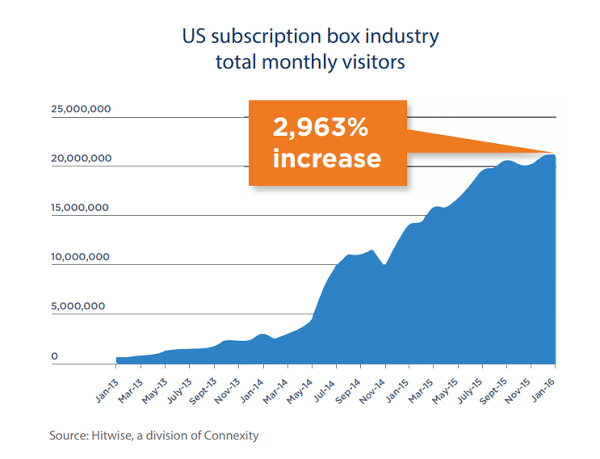 US subscription box industry total monthly visitors

2,963% increase

25,000,000
20,000,000
15,000,000
10,000,000
5,000,000
0

Jan-13
Mar-13
May-13
July-13
Sept-13
Nov-13
Jan-14
Mar-14
May-14
Jul-14
Sep-14
Nov-14
Jan-15
Mar-15
May-15
July-15
Sept-15
Nov-15
Jan-16

Source: Hitwise, a division of Connexity